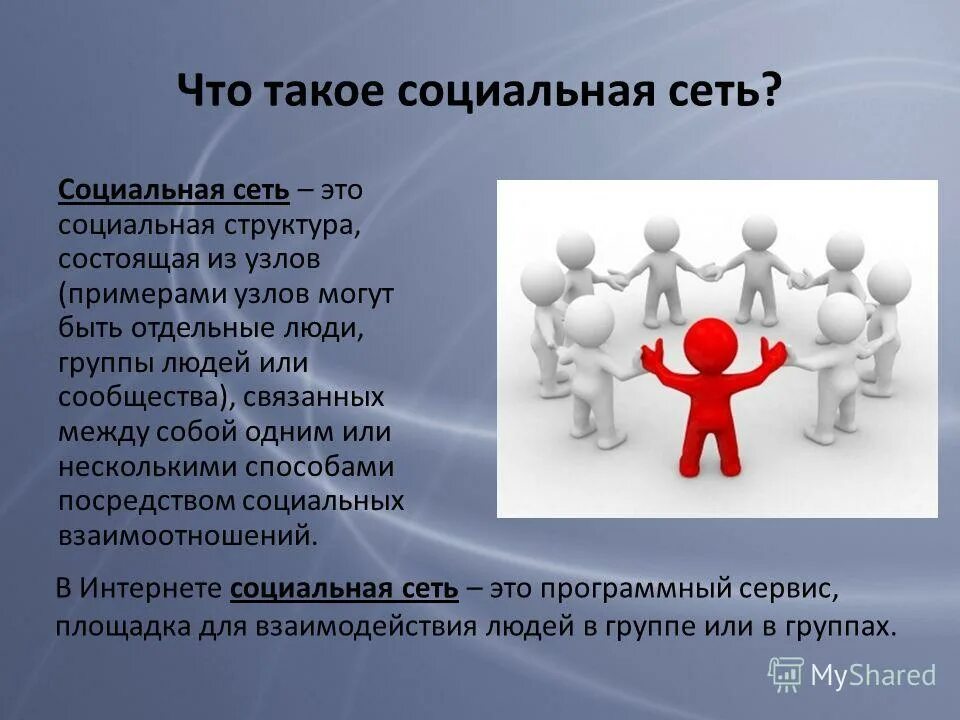 Что такое социальная сеть?

Социальная сеть – это социальная структура, состоящая из узлов (примерами узлов могут быть отдельные люди, группы людей или сообщества), связанных между собой одним или несколькими способами посредством социальных взаимоотношений.

В Интернете социальная сеть – это программный сервис, площадка для взаимодействия людей в группе или в группах.

MyShared